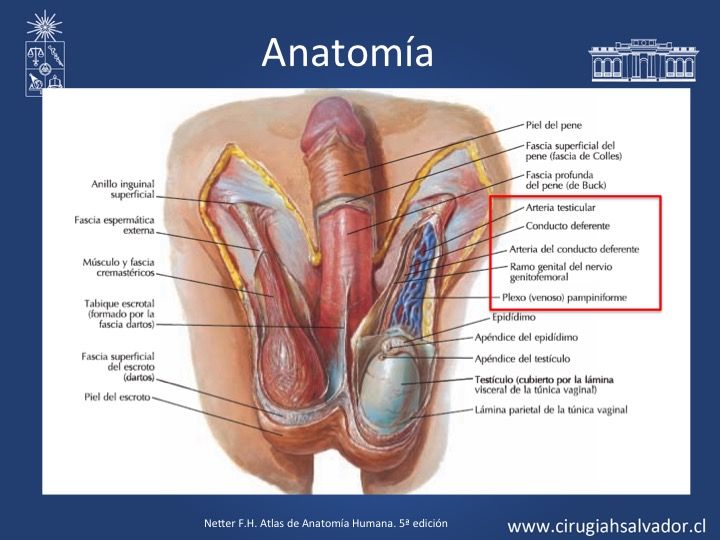 Anatomía

Anillo inguinal superficial

Fascia espermática externa

Músculo y fascia cremastéricos

Tabique escrotal (formado por la fascia dartos)

Fascia superficial del escroto (dartos)

Piel del escroto

Piel del pene

Fascia superficial del pene (fascia de Colles)

Fascia profunda del pene (de Buck)

Arteria testicular

Conducto deferente

Arteria del conducto deferente

Ramo genital del nervio genitofemoral

Plexo (venoso) pampiniforme

Epidídimo

Apéndice del epidídimo

Apéndice del testículo

Testículo (cubierto por la lámina visceral de la túnica vaginal)

Lámina parietal de la túnica vaginal

Netter F.H. Atlas de Anatomía Humana. 5ª edición

www.cirugiahsalvador.cl